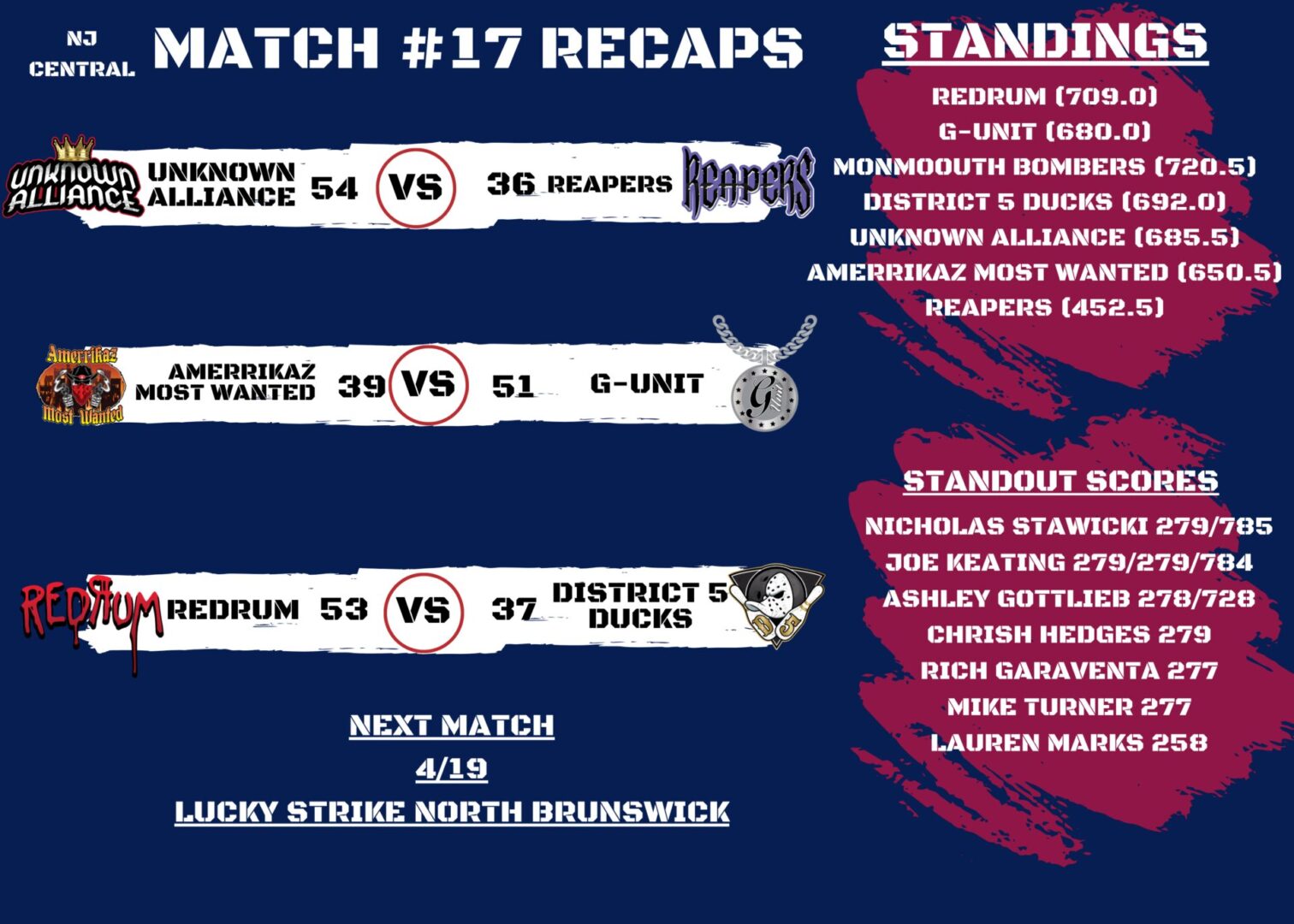 NJ CENTRAL

MATCH #17 RECAPS

UNKNOWN ALLIANCE

UNKNOWN ALLIANCE 54 VS 36 REAPERS

REAPERS

Amerrikaz Most Wanted

AMERRIKAZ MOST WANTED 39 VS 51 G-UNIT

G Unit

REDRUM

REDRUM 53 VS 37 DISTRICT 5 DUCKS

D5

NEXT MATCH
4/19
LUCKY STRIKE NORTH BRUNSWICK

STANDINGS

REDRUM (709.0)
G-UNIT (680.0)
MONMOOUTH BOMBERS (720.5)
DISTRICT 5 DUCKS (692.0)
UNKNOWN ALLIANCE (685.5)
AMERRIKAZ MOST WANTED (650.5)
REAPERS (452.5)

STANDOUT SCORES

NICHOLAS STAWICKI 279/785
JOE KEATING 279/279/784
ASHLEY GOTTLIEB 278/728
CHRISH HEDGES 279
RICH GARAVENTA 277
MIKE TURNER 277
LAUREN MARKS 258